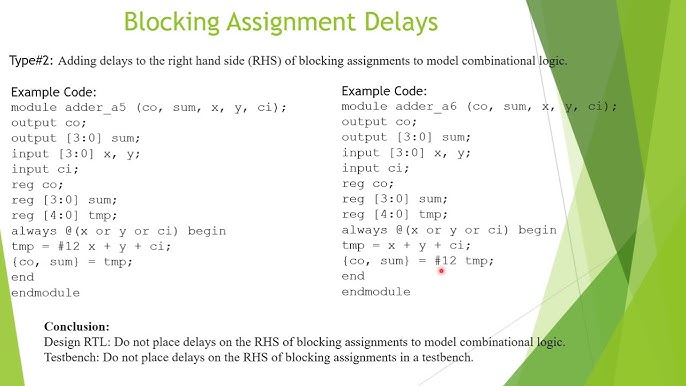 Blocking Assignment Delays

Type#2: Adding delays to the right hand side (RHS) of blocking assignments to model combinational logic.

Example Code:
module adder_a5 (co, sum, x, y, ci);
output co;
output [3:0] sum;
input [3:0] x, y;
input ci;
reg co;
reg [3:0] sum;
reg [4:0] tmp;
always @(x or y or ci) begin
tmp = #12 x + y + ci;
{co, sum} = tmp;
end
endmodule

Example Code:
module adder_a6 (co, sum, x, y, ci);
output co;
output [3:0] sum;
input [3:0] x, y;
input ci;
reg co;
reg [3:0] sum;
reg [4:0] tmp;
always @(x or y or ci) begin
tmp = x + y + ci;
{co, sum} = #12 tmp;
end
endmodule

Conclusion:
Design RTL: Do not place delays on the RHS of blocking assignments to model combinational logic.
Testbench: Do not place delays on the RHS of blocking assignments in a testbench.